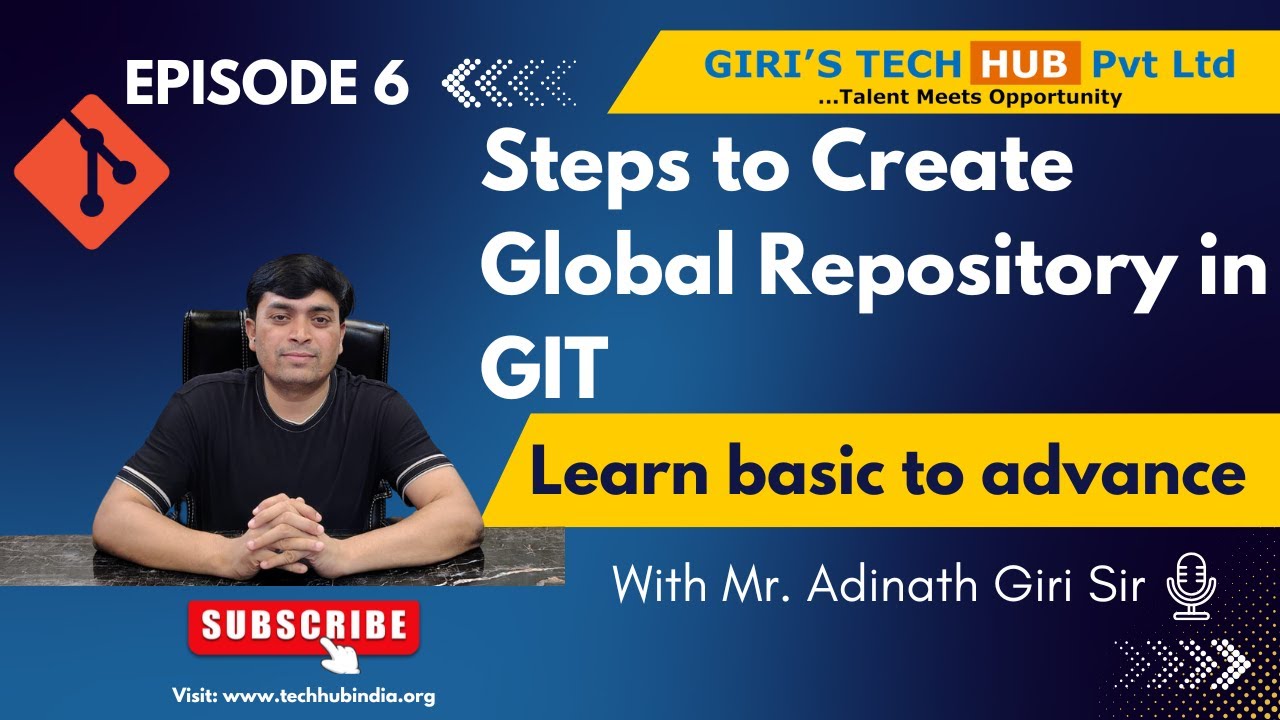 EPISODE 6

GIRI'S TECH HUB Pvt Ltd
...Talent Meets Opportunity

Steps to Create Global Repository in GIT

Learn basic to advance

With Mr. Adinath Giri Sir

SUBSCRIBE

Visit: www.techhubindia.org